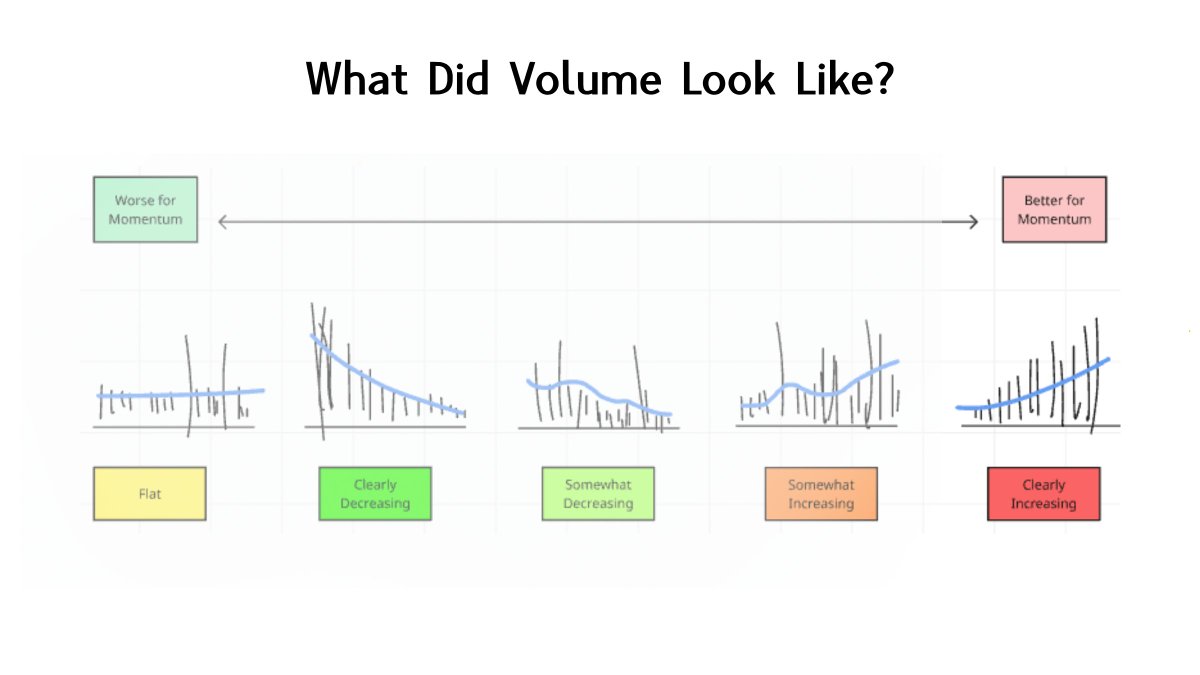 What Did Volume Look Like?

Worse for Momentum

Better for Momentum

Flat

Clearly Decreasing

Somewhat Decreasing

Somewhat Increasing

Clearly Increasing